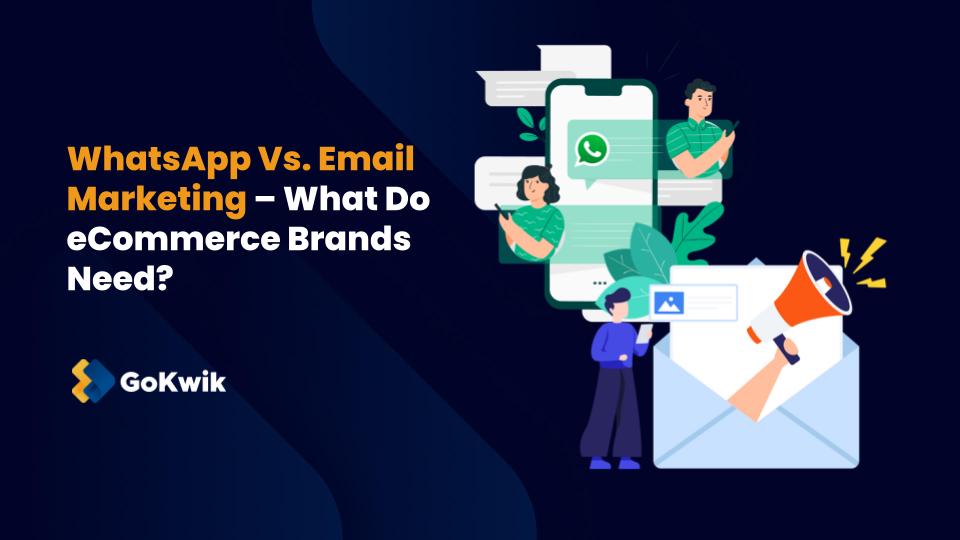 WhatsApp Vs. Email Marketing – What Do eCommerce Brands Need?

GoKwik